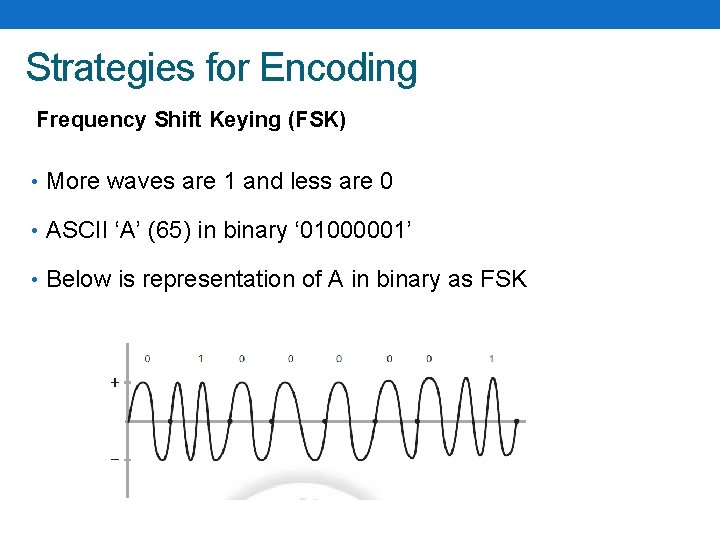 Strategies for Encoding

Frequency Shift Keying (FSK)

• More waves are 1 and less are 0

• ASCII ‘A’ (65) in binary ‘01000001’

• Below is representation of A in binary as FSK

0 1 0 0 0 0 0 1

+

−